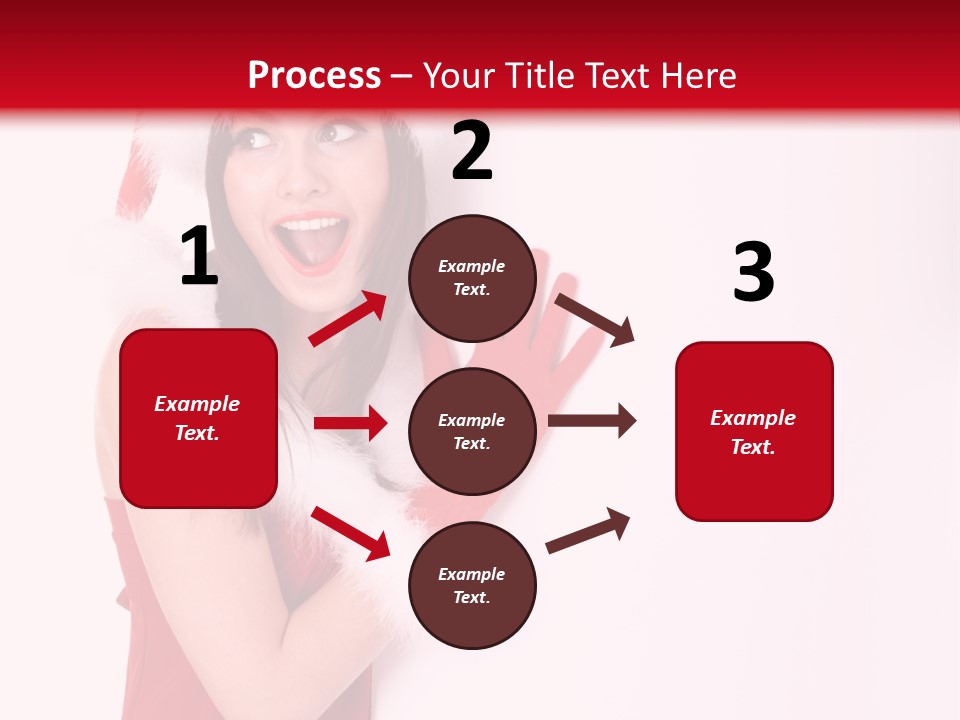 Process – Your Title Text Here

1

Example Text.

2

Example Text.

Example Text.

Example Text.

3

Example Text.